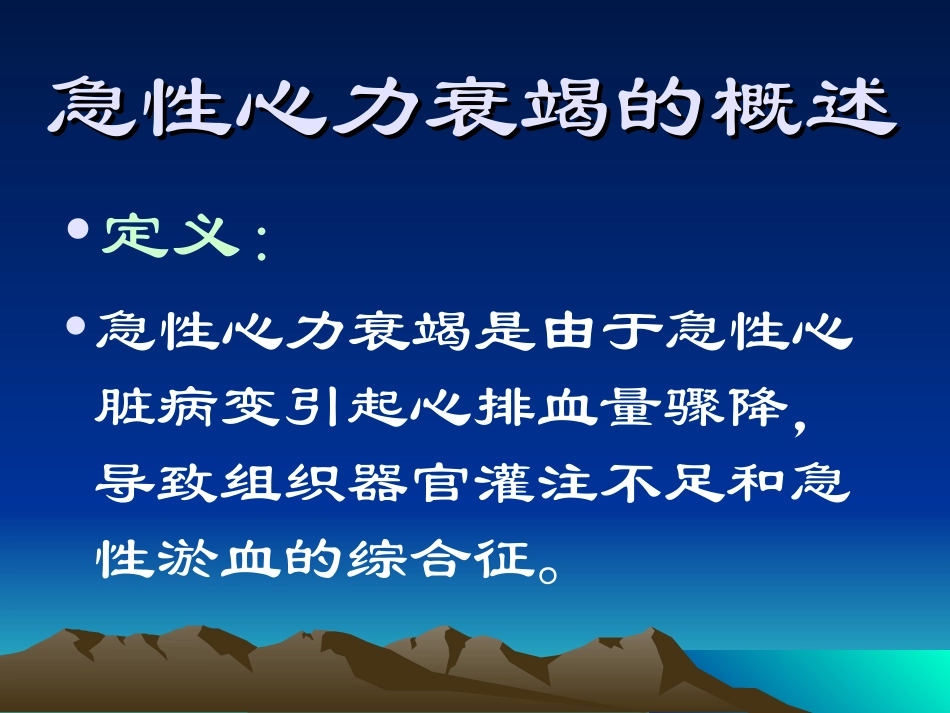 急性心力衰竭的概述

• 定义：

• 急性心力衰竭是由于急性心脏病变引起心排血量骤降，导致组织器官灌注不足和急性淤血的综合征。